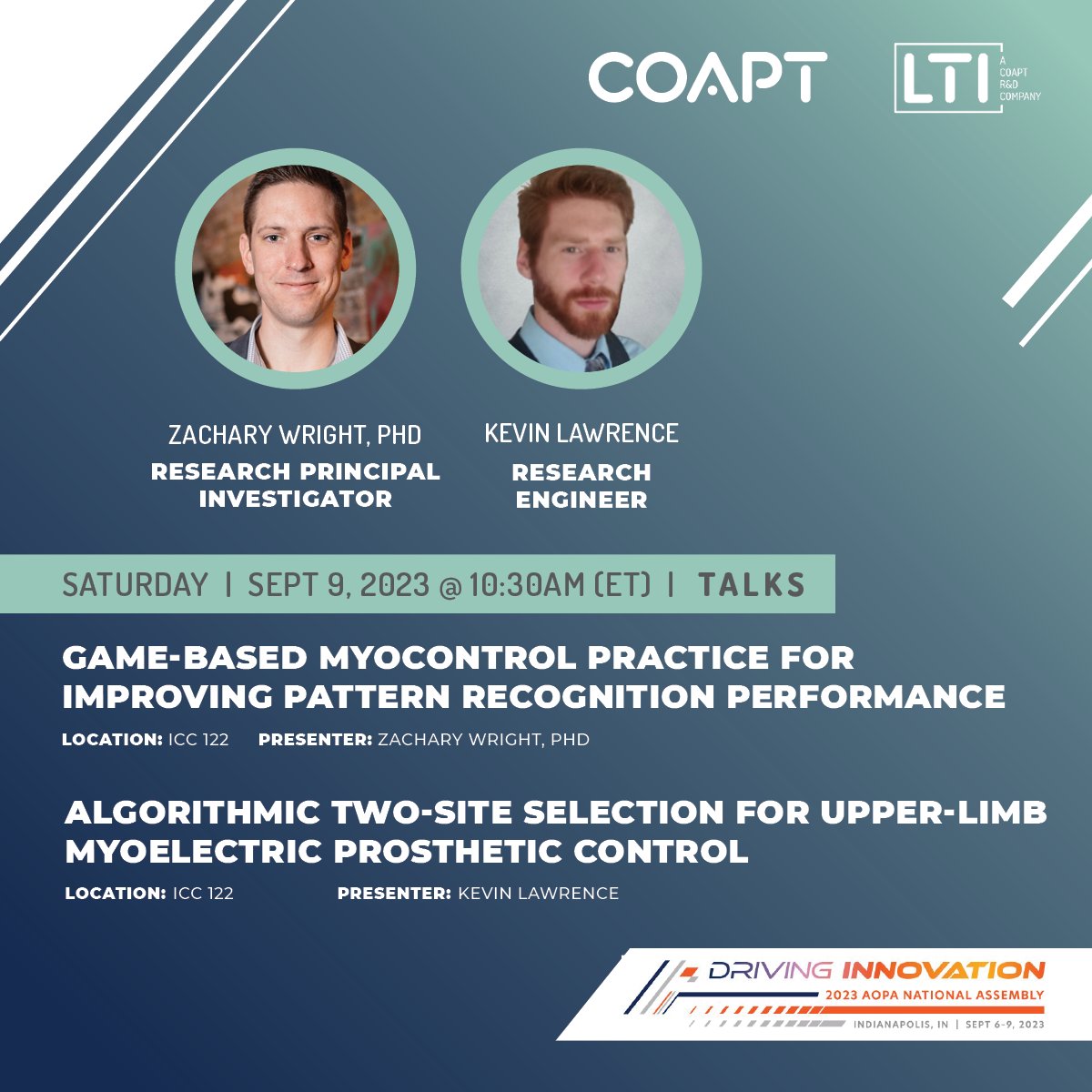 COAPT

LTI A COAPT R&D COMPANY

ZACHARY WRIGHT, PHD
RESEARCH PRINCIPAL INVESTIGATOR

KEVIN LAWRENCE
RESEARCH ENGINEER

SATURDAY | SEPT 9, 2023 @ 10:30AM (ET) | TALKS

GAME-BASED MYOCONTROL PRACTICE FOR IMPROVING PATTERN RECOGNITION PERFORMANCE

LOCATION: ICC 122 PRESENTER: ZACHARY WRIGHT, PHD

ALGORITHMIC TWO-SITE SELECTION FOR UPPER-LIMB MYOELECTRIC PROSTHETIC CONTROL

LOCATION: ICC 122 PRESENTER: KEVIN LAWRENCE

DRIVING INNOVATION
2023 AOPA NATIONAL ASSEMBLY
INDIANAPOLIS, IN | SEPT 6-9, 2023